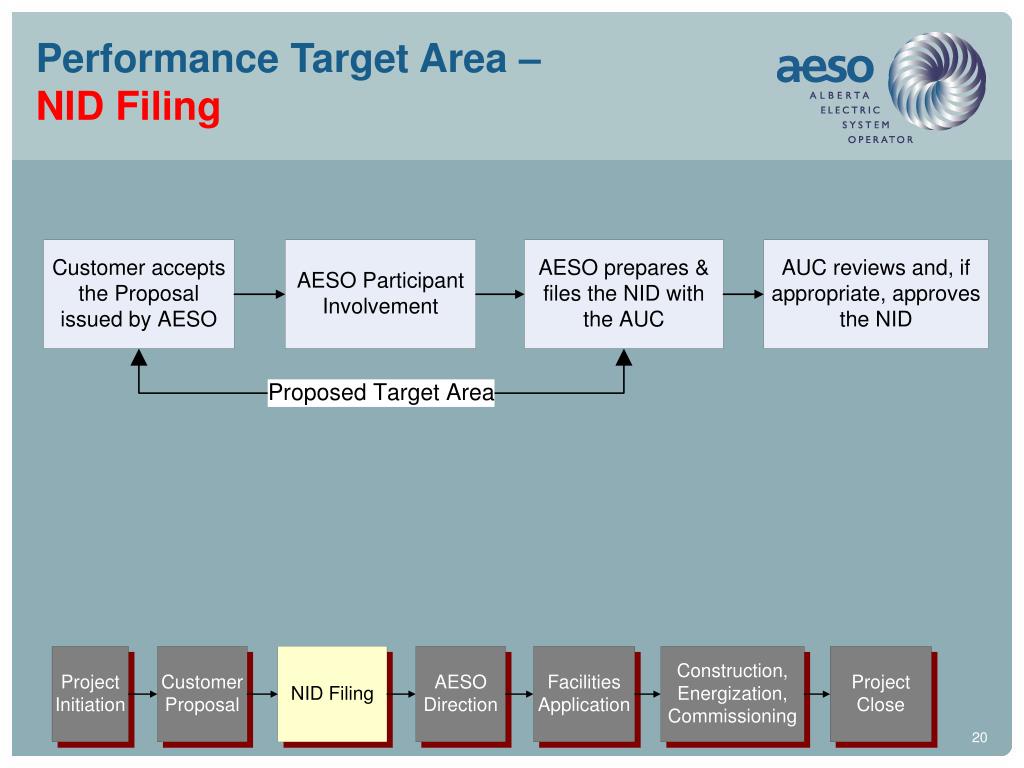 Performance Target Area –
NID Filing

aeso
ALBERTA
ELECTRIC
SYSTEM
OPERATOR

Customer accepts the Proposal issued by AESO

AESO Participant Involvement

AESO prepares & files the NID with the AUC

AUC reviews and, if appropriate, approves the NID

Proposed Target Area

Project Initiation

Customer Proposal

NID Filing

AESO Direction

Facilities Application

Construction, Energization, Commissioning

Project Close

20